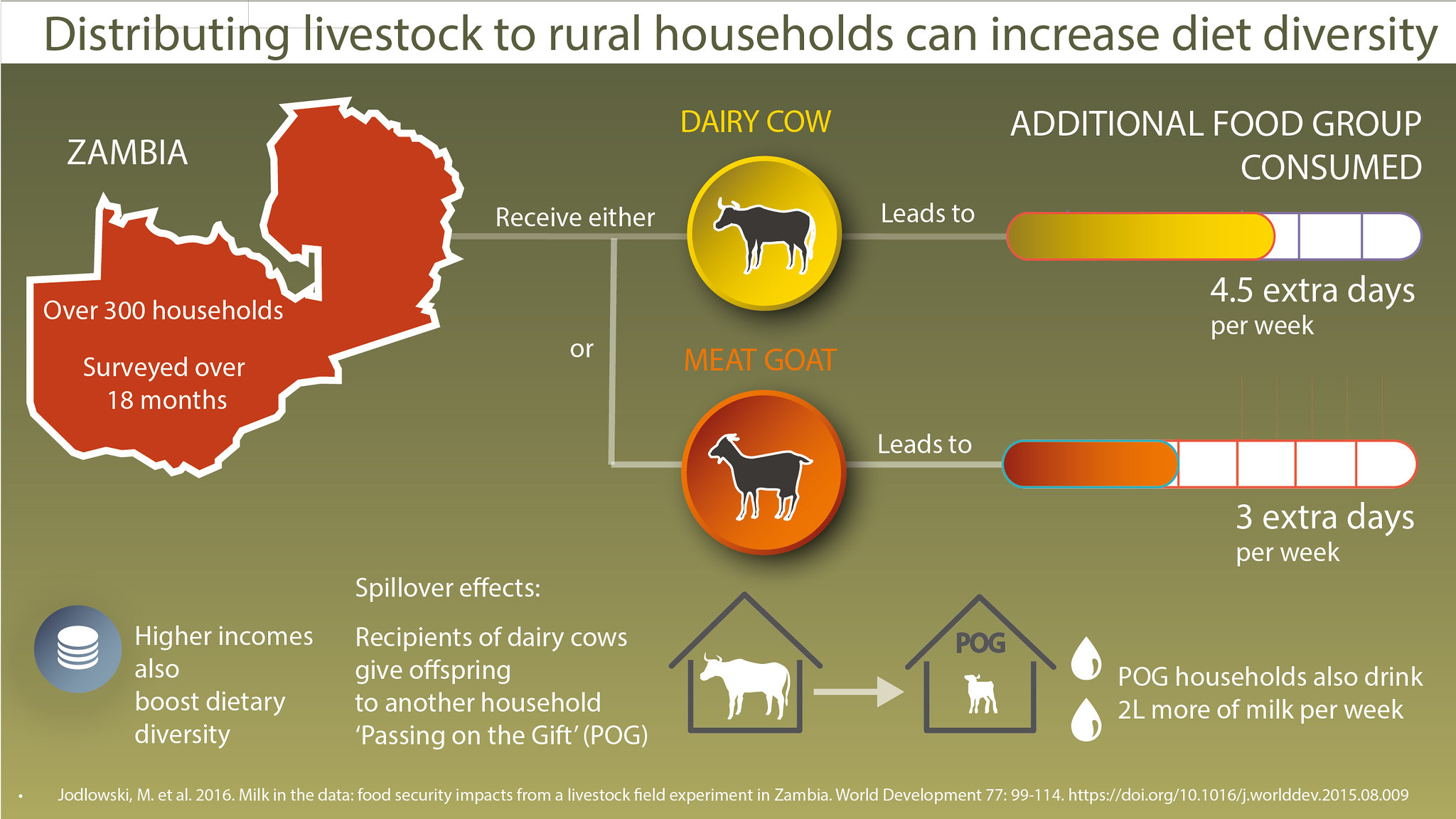 Distributing livestock to rural households can increase diet diversity

ZAMBIA

Over 300 households

Surveyed over 18 months

Receive either

or

DAIRY COW

MEAT GOAT

Leads to

Leads to

ADDITIONAL FOOD GROUP CONSUMED

4.5 extra days per week

3 extra days per week

Higher incomes also boost dietary diversity

Spillover effects:

Recipients of dairy cows give offspring to another household 'Passing on the Gift' (POG)

POG

POG households also drink 2L more of milk per week

• Jodlowski, M. et al. 2016. Milk in the data: food security impacts from a livestock field experiment in Zambia. World Development 77: 99-114. https://doi.org/10.1016/j.worlddev.2015.08.009